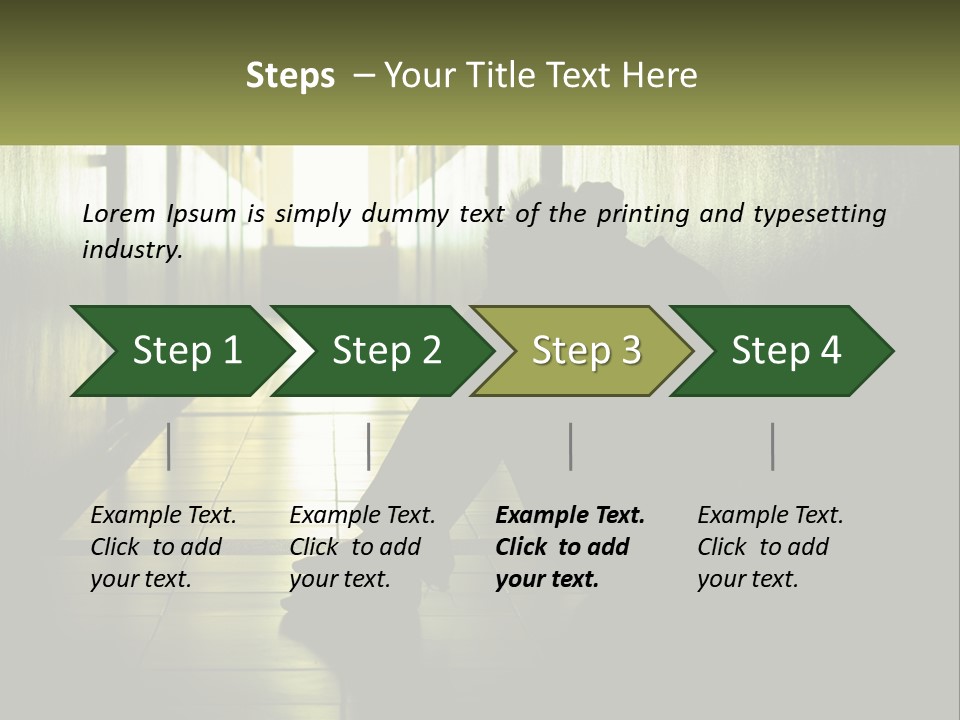 Steps – Your Title Text Here

Lorem Ipsum is simply dummy text of the printing and typesetting industry.

Step 1

Step 2

Step 3

Step 4

Example Text. Click to add your text.

Example Text. Click to add your text.

Example Text. Click to add your text.

Example Text. Click to add your text.